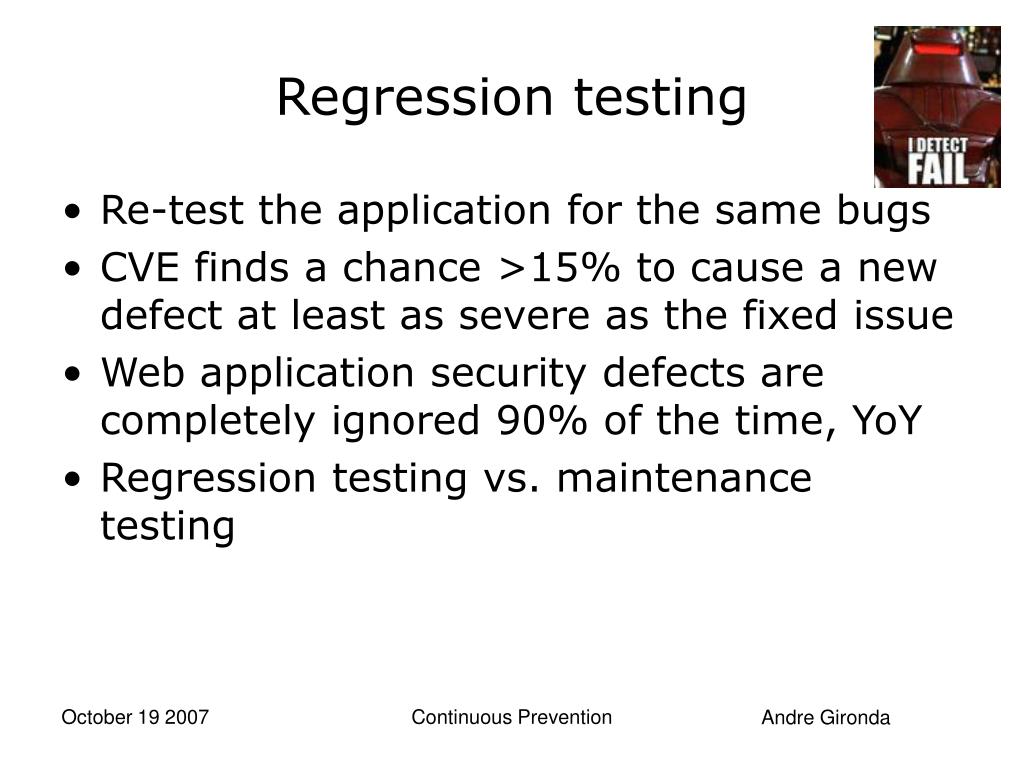 Regression testing

I DETECT FAIL

• Re-test the application for the same bugs
• CVE finds a chance >15% to cause a new defect at least as severe as the fixed issue
• Web application security defects are completely ignored 90% of the time, YoY
• Regression testing vs. maintenance testing

October 19 2007 Continuous Prevention Andre Gironda